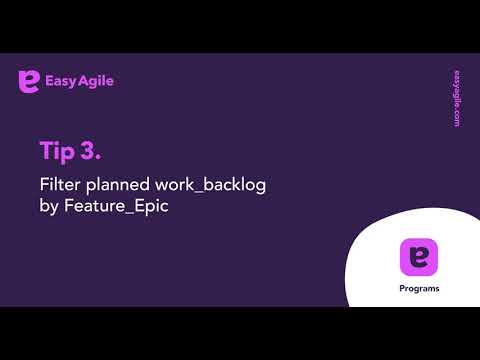 Easy Agile

easyagile.com

Tip 3.

Filter planned work_backlog by Feature_Epic

Programs